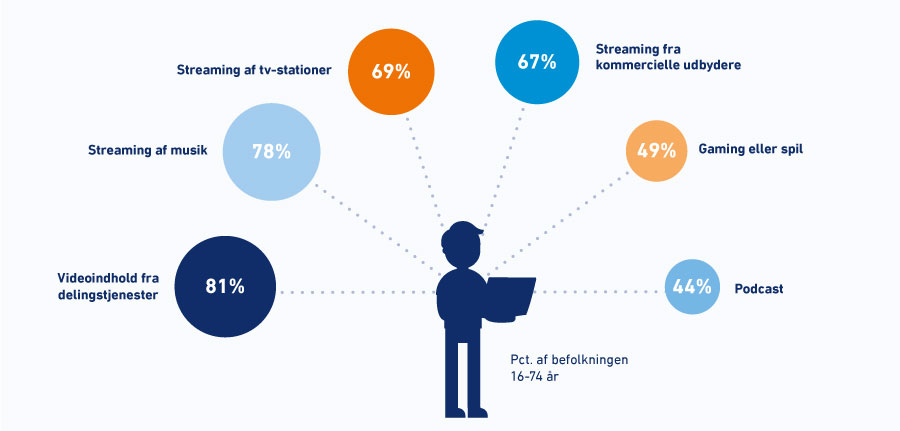 Streaming af tv-stationer
69%

67%
Streaming fra kommercielle udbydere

Streaming af musik
78%

49%
Gaming eller spil

Videoindhold fra delingstjenester
81%

44%
Podcast

Pct. af befolkningen 16-74 år